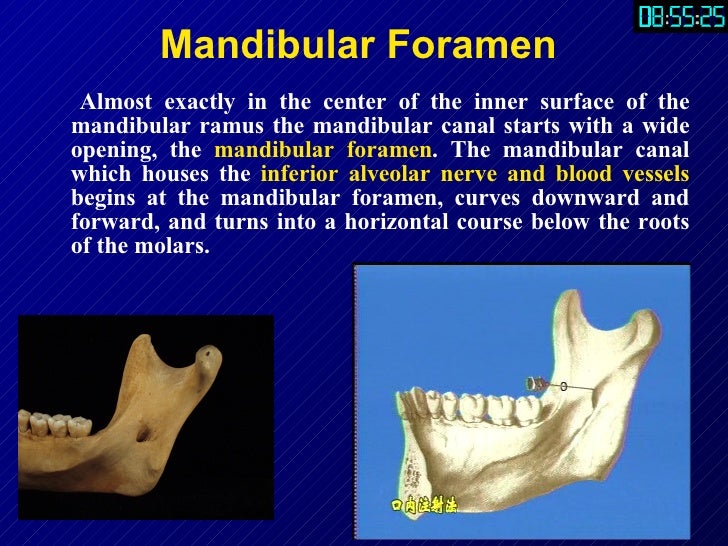 08:55:25

Mandibular Foramen

Almost exactly in the center of the inner surface of the mandibular ramus the mandibular canal starts with a wide opening, the mandibular foramen. The mandibular canal which houses the inferior alveolar nerve and blood vessels begins at the mandibular foramen, curves downward and forward, and turns into a horizontal course below the roots of the molars.

口内注射法